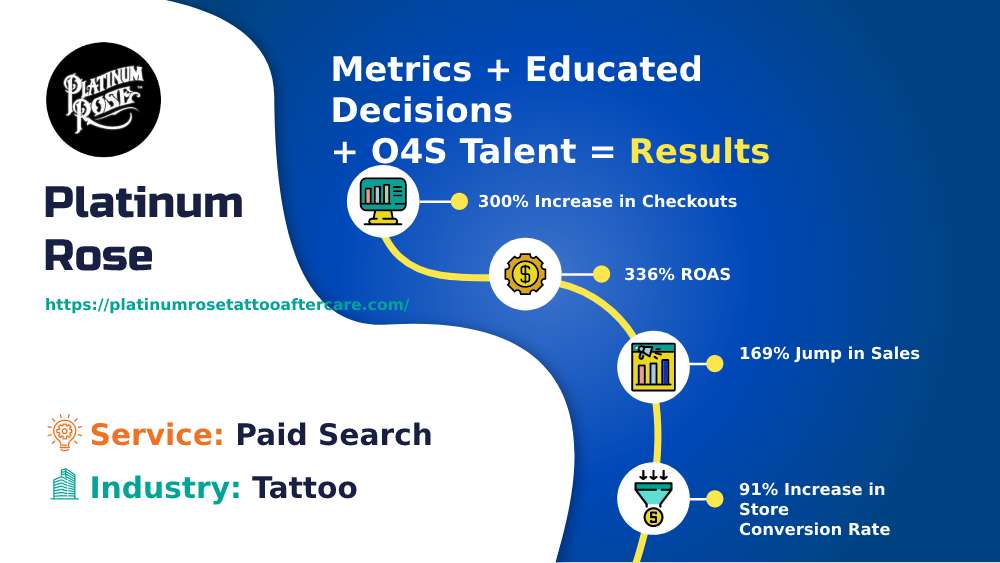 PLATINUM ROSE

Platinum Rose

https://platinumrosetattooaftercare.com/

Service: Paid Search

Industry: Tattoo

Metrics + Educated Decisions + O4S Talent = Results

300% Increase in Checkouts

336% ROAS

169% Jump in Sales

91% Increase in Store Conversion Rate